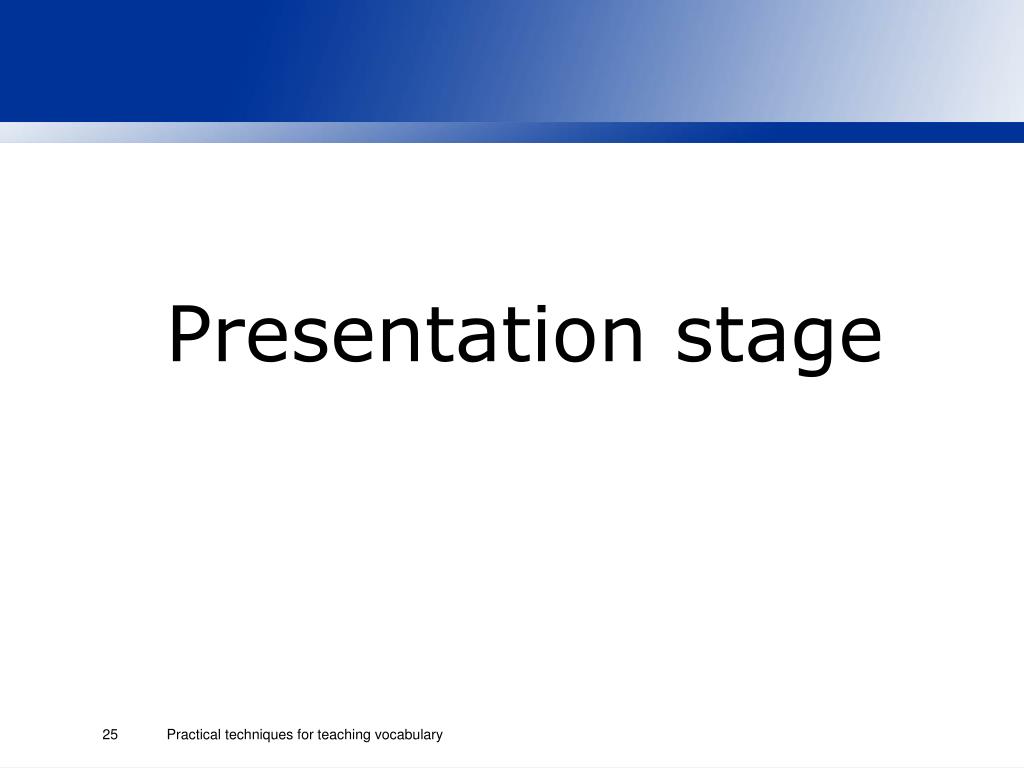 Presentation stage

25 Practical techniques for teaching vocabulary